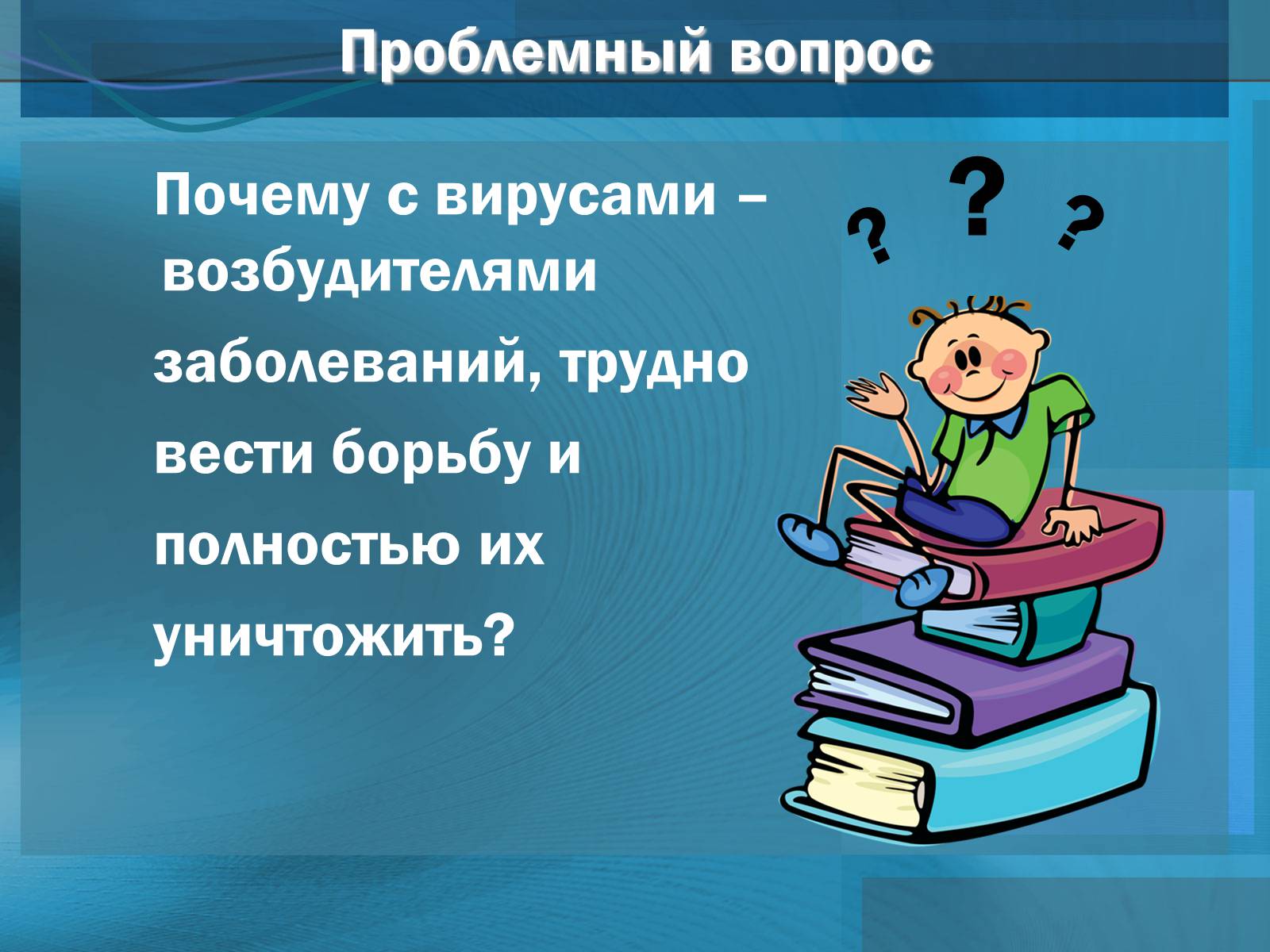 Проблемный вопрос

Почему с вирусами – возбудителями заболеваний, трудно вести борьбу и полностью их уничтожить?

? ? ?